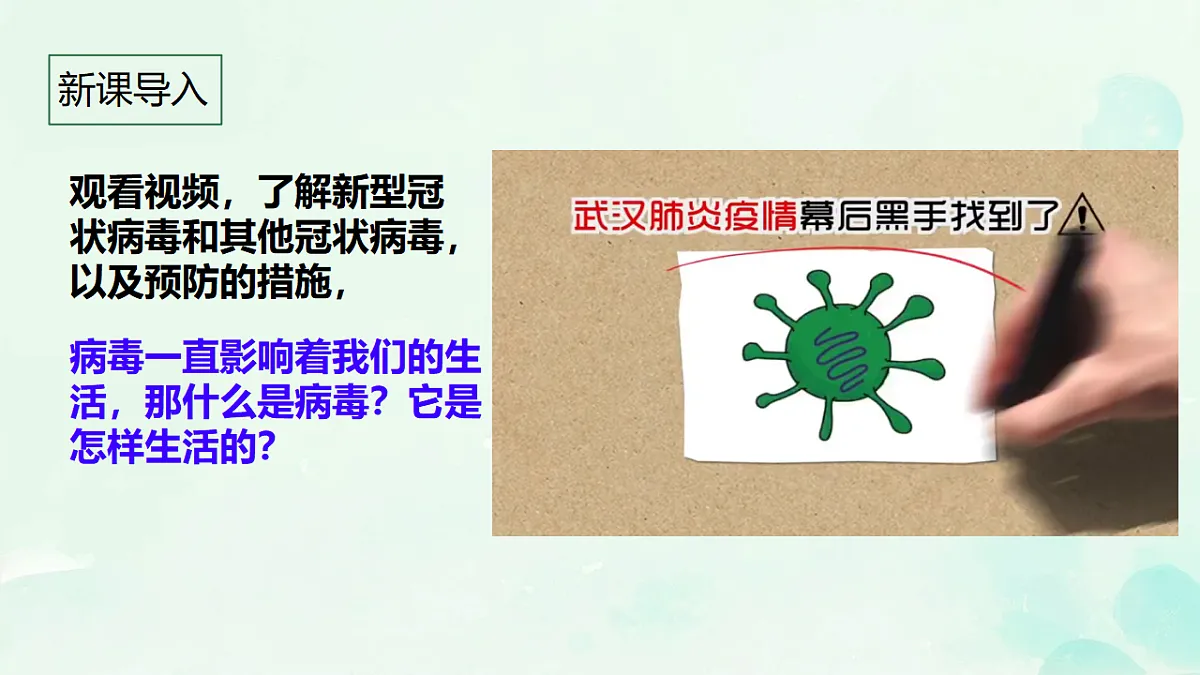 新课导入

观看视频，了解新型冠状病毒和其他冠状病毒，以及预防的措施，

病毒一直影响着我们的生活，那什么是病毒？它是怎样生活的？

武汉肺炎疫情幕后黑手找到了